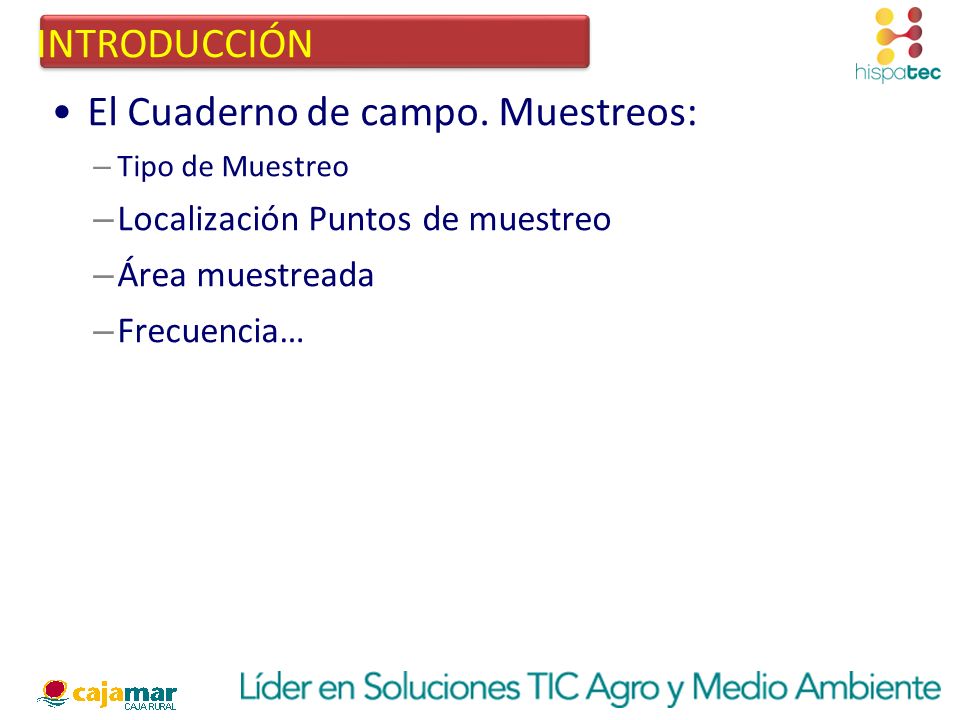 INTRODUCCIÓN

hispatec

• El Cuaderno de campo. Muestreos:
– Tipo de Muestreo
– Localización Puntos de muestreo
– Área muestreada
– Frecuencia…

cajamar CAJA RURAL

Líder en Soluciones TIC Agro y Medio Ambiente